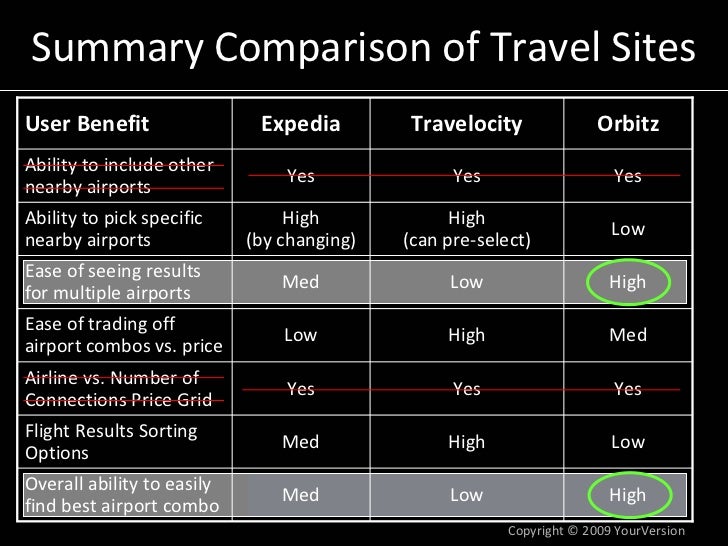 Summary Comparison of Travel Sites

| User Benefit | Expedia | Travelocity | Orbitz |
|---|---|---|---|
| Ability to include other nearby airports | Yes | Yes | Yes |
| Ability to pick specific nearby airports | High (by changing) | High (can pre-select) | Low |
| Ease of seeing results for multiple airports | Med | Low | High |
| Ease of trading off airport combos vs. price | Low | High | Med |
| Airline vs. Number of Connections Price Grid | Yes | Yes | Yes |
| Flight Results Sorting Options | Med | High | Low |
| Overall ability to easily find best airport combo | Med | Low | High |

Copyright © 2009 YourVersion